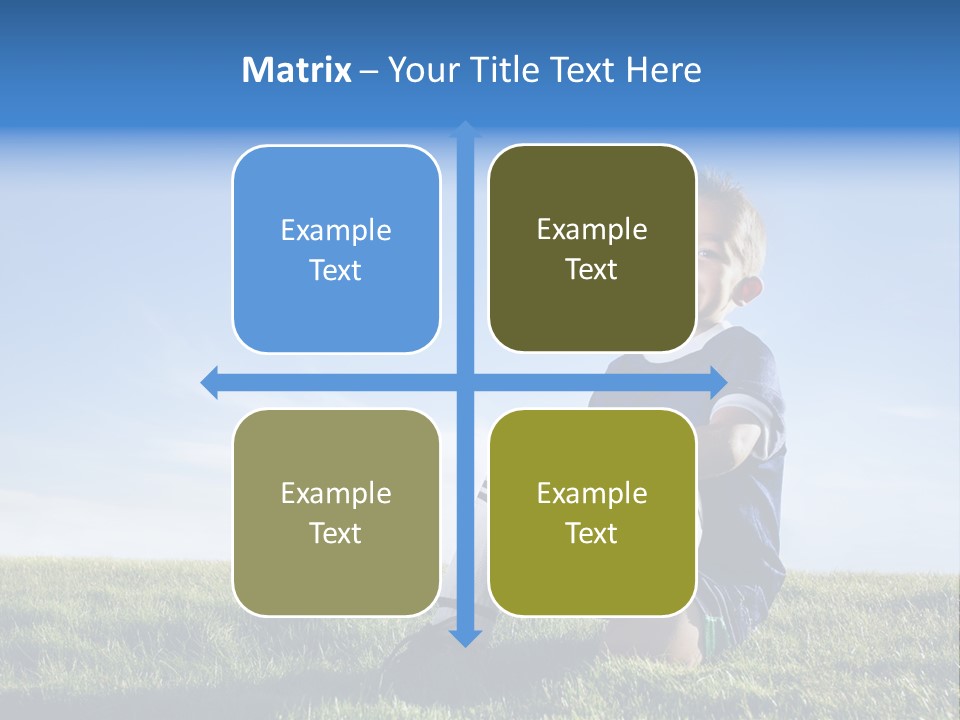 Matrix – Your Title Text Here

Example Text

Example Text

Example Text

Example Text